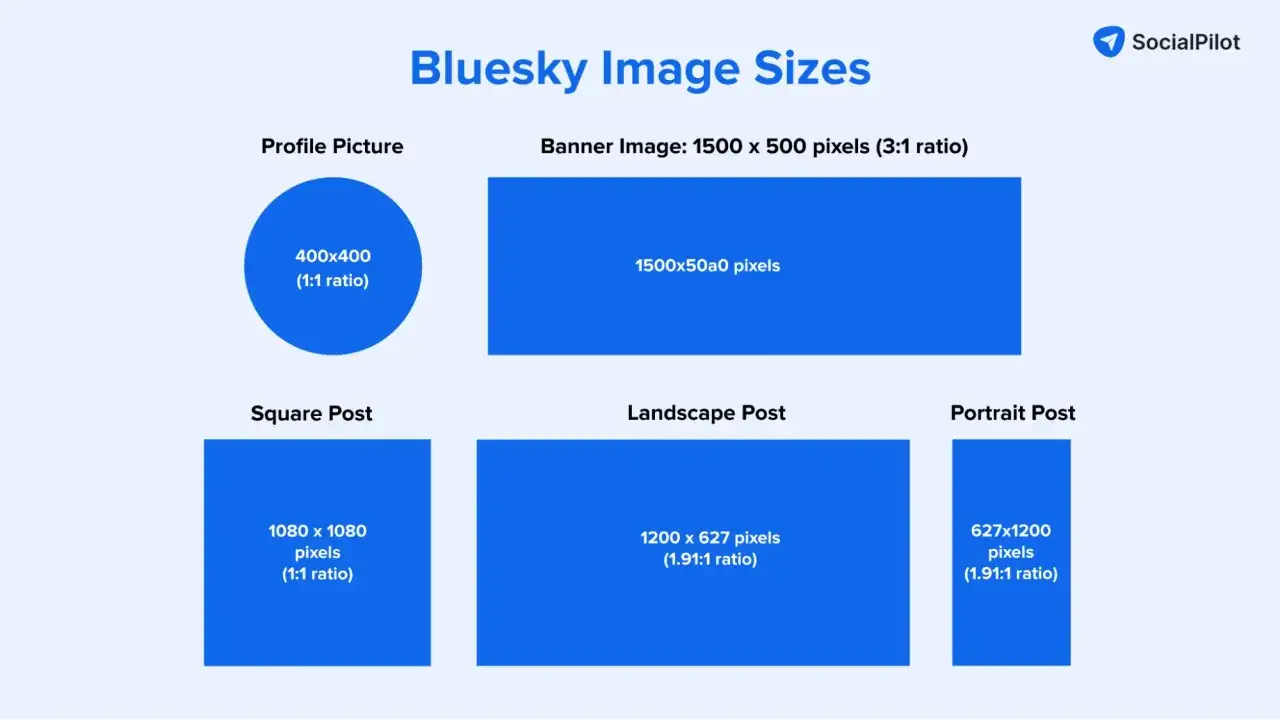 SocialPilot

Bluesky Image Sizes

Profile Picture

400x400
(1:1 ratio)

Banner Image: 1500 x 500 pixels (3:1 ratio)

1500x50a0 pixels

Square Post

1080 x 1080
pixels
(1:1 ratio)

Landscape Post

1200 x 627 pixels
(1.91:1 ratio)

Portrait Post

627x1200
pixels
(1.91:1 ratio)